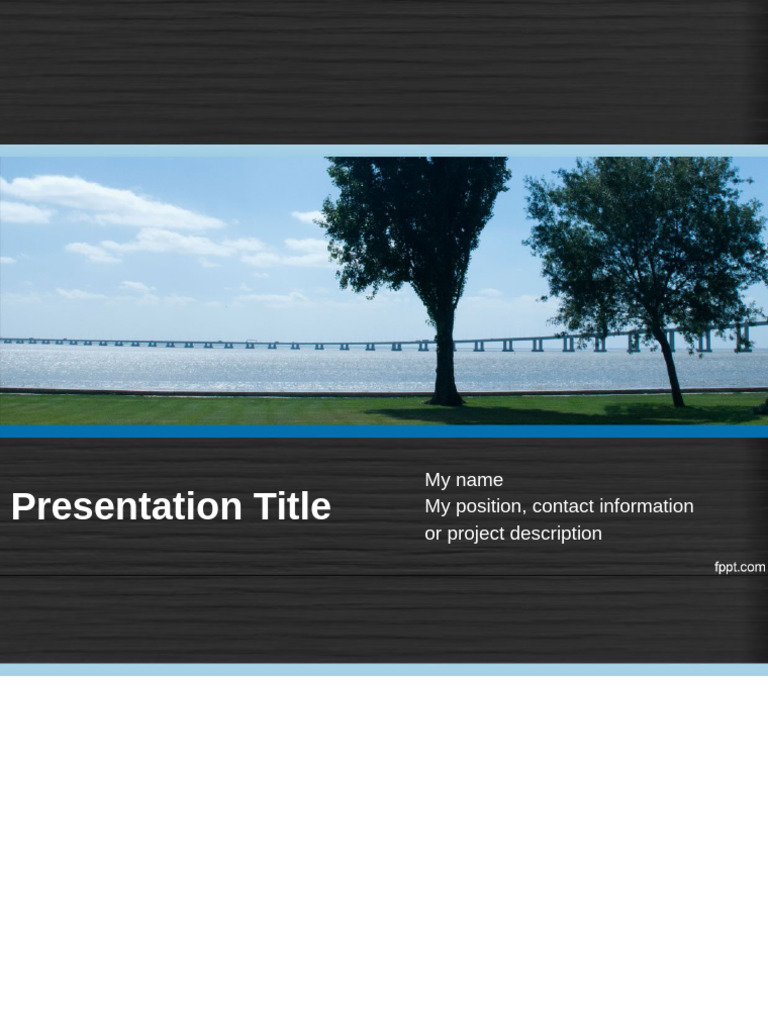 Presentation Title

My name
My position, contact information or project description

fppt.com